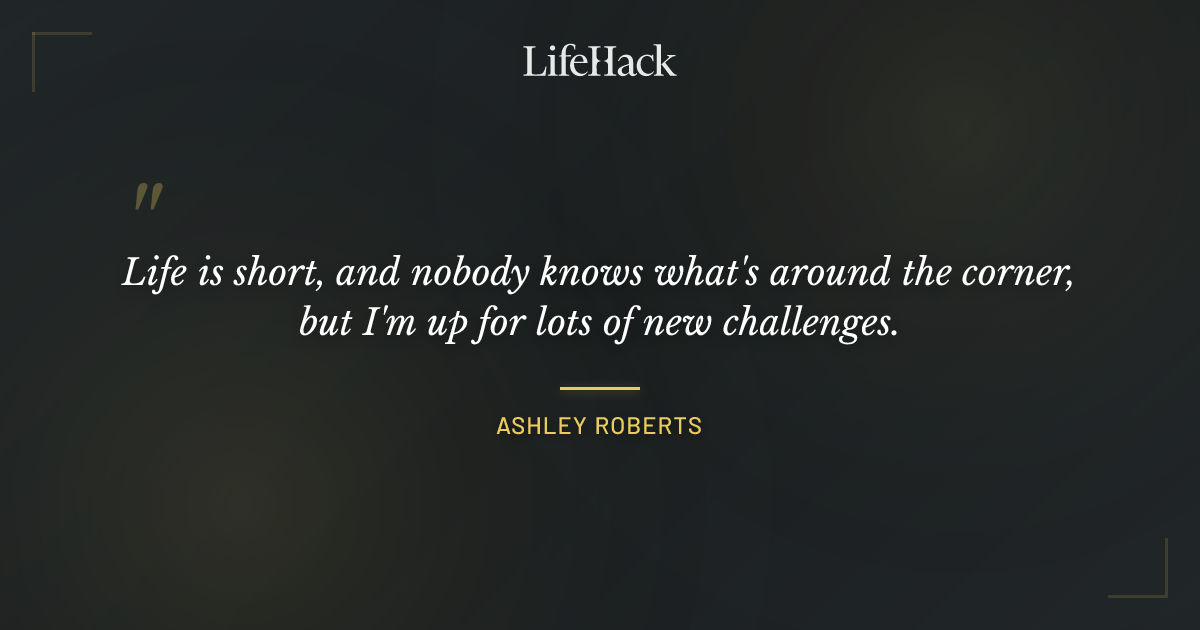 LifeHack

"

Life is short, and nobody knows what's around the corner, but I'm up for lots of new challenges.

ASHLEY ROBERTS